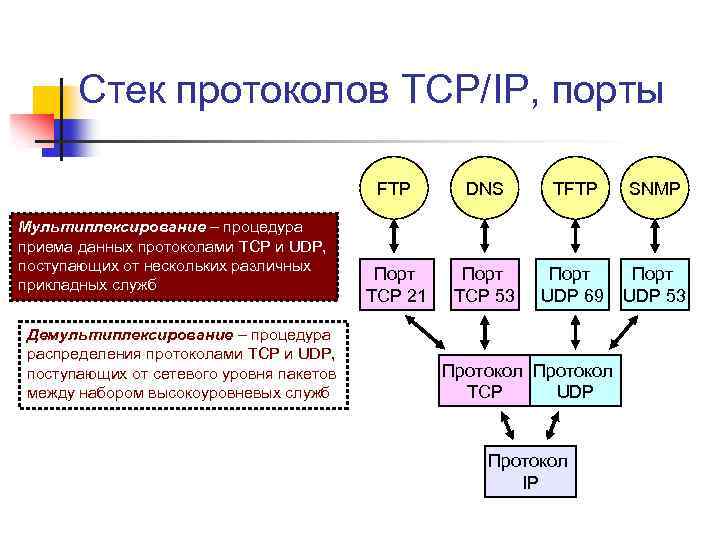 Стек протоколов TCP/IP, порты

Мультиплексирование – процедура приема данных протоколами TCP и UDP, поступающих от нескольких различных прикладных служб

Демультиплексирование – процедура распределения протоколами TCP и UDP, поступающих от сетевого уровня пакетов между набором высокоуровневых служб

FTP

DNS

TFTP

SNMP

Порт TCP 21

Порт TCP 53

Порт UDP 69

Порт UDP 53

Протокол TCP

Протокол UDP

Протокол IP